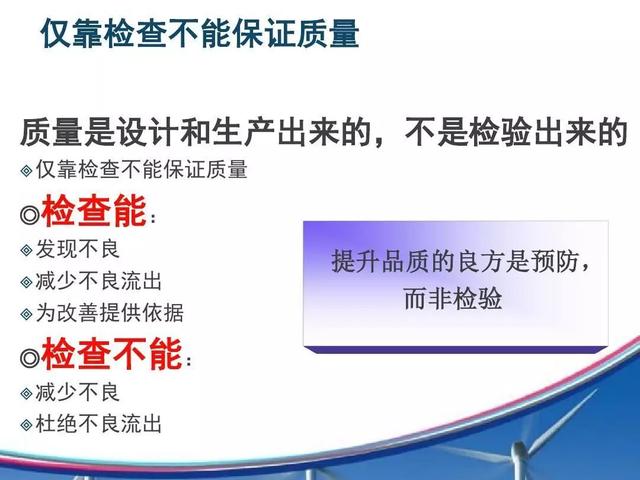 仅靠检查不能保证质量

质量是设计和生产出来的，不是检验出来的

◈仅靠检查不能保证质量

◎检查能：

◈发现不良

◈减少不良流出

◈为改善提供依据

◎检查不能：

◈减少不良

◈杜绝不良流出

提升品质的良方是预防，而非检验